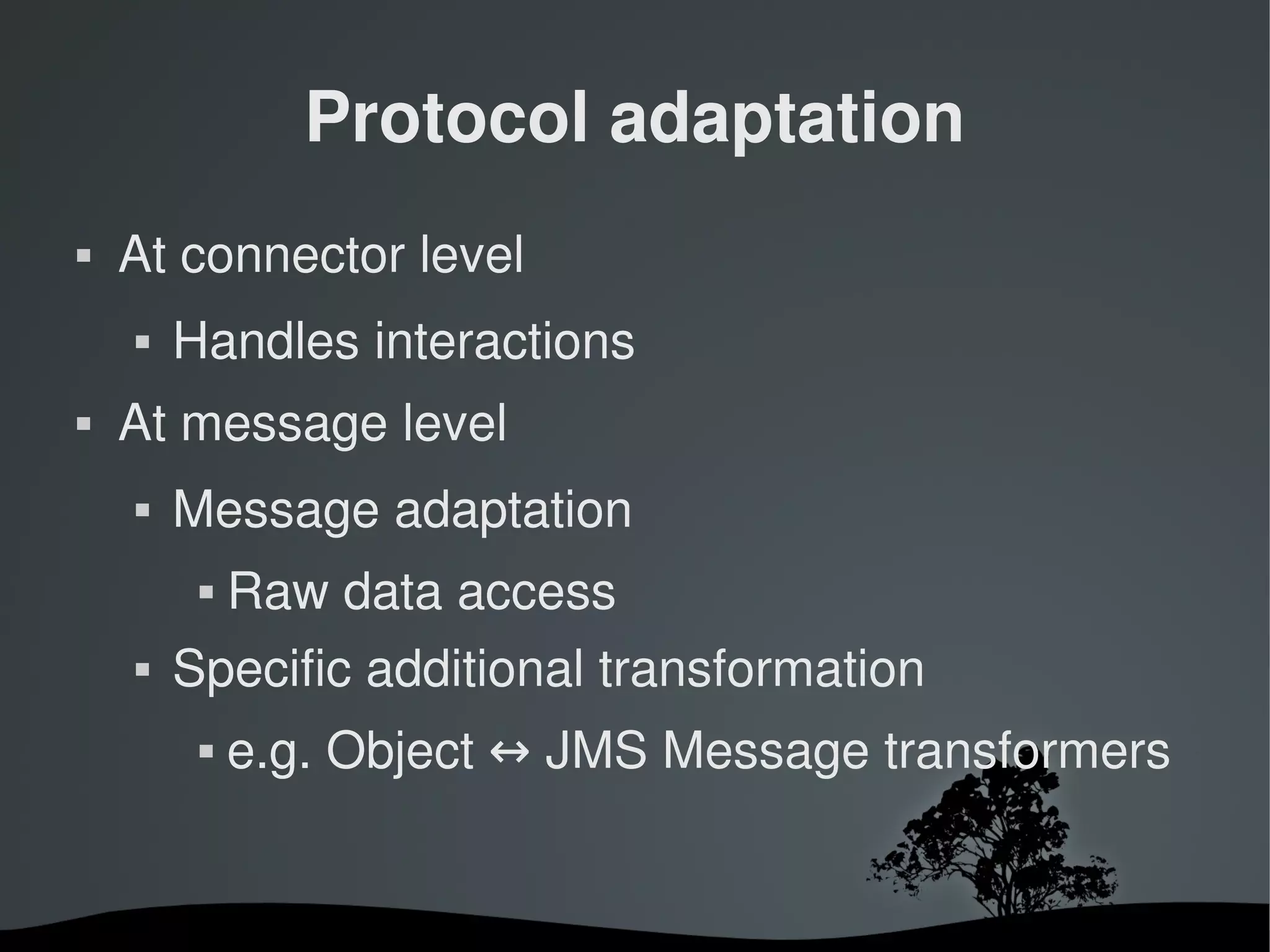 Protocol adaptation

▪ At connector level

▪ Handles interactions

▪ At message level

▪ Message adaptation

▪ Raw data access

▪ Specific additional transformation

▪ e.g. Object ↔ JMS Message transformers